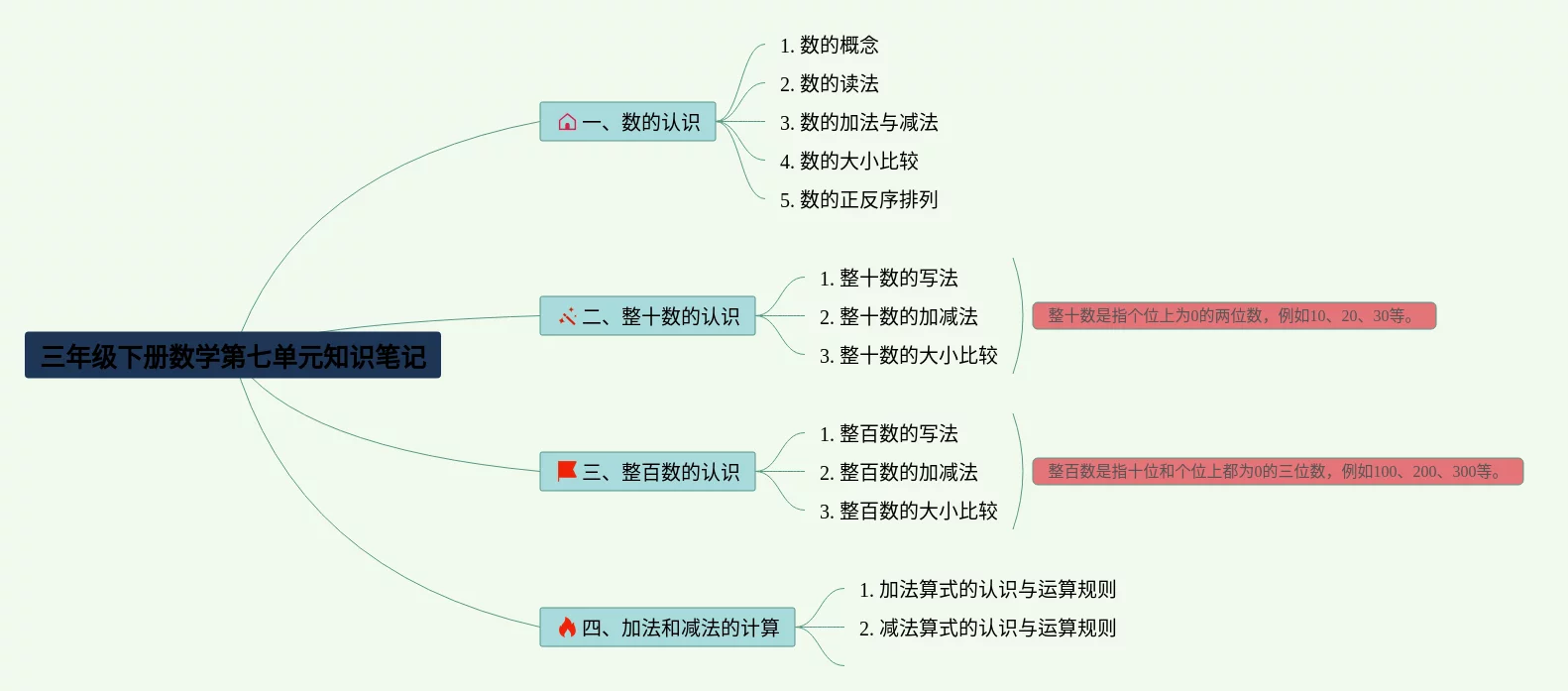 三年级下册数学第七单元知识笔记

一、数的认识

1. 数的概念

2. 数的读法

3. 数的加法与减法

4. 数的大小比较

5. 数的正反序排列

二、整十数的认识

1. 整十数的写法

2. 整十数的加减法

3. 整十数的大小比较

整十数是指个位上为0的两位数，例如10、20、30等。

三、整百数的认识

1. 整百数的写法

2. 整百数的加减法

3. 整百数的大小比较

整百数是指十位和个位上都为0的三位数，例如100、200、300等。

四、加法和减法的计算

1. 加法算式的认识与运算规则

2. 减法算式的认识与运算规则